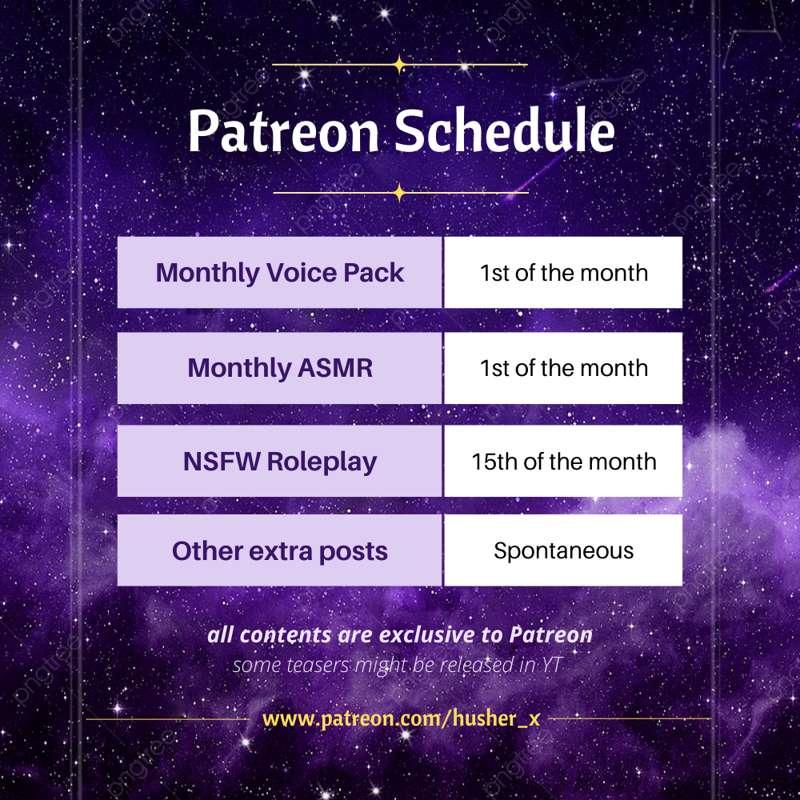 Patreon Schedule

| Monthly Voice Pack | 1st of the month |
|---|---|
| Monthly ASMR | 1st of the month |
| NSFW Roleplay | 15th of the month |
| Other extra posts | Spontaneous |

all contents are exclusive to Patreon
some teasers might be released in YT

www.patreon.com/husher_x

pngtree